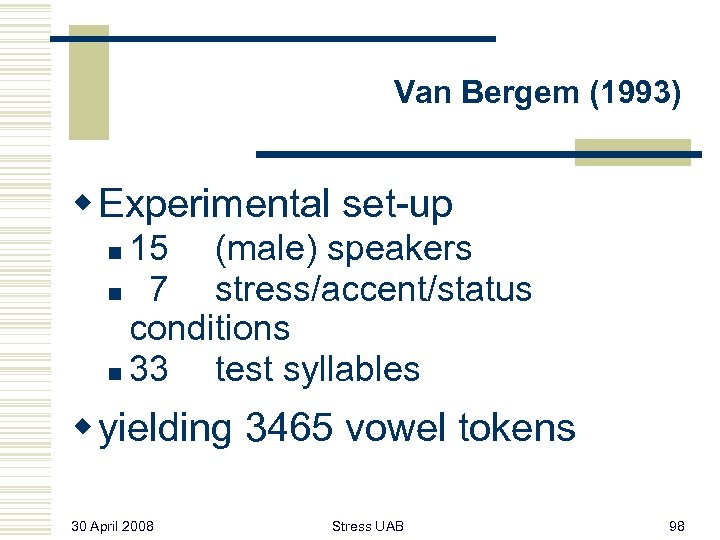 Van Bergem (1993)

Experimental set-up

15 (male) speakers

7 stress/accent/status conditions

33 test syllables

yielding 3465 vowel tokens

30 April 2008

Stress UAB

98